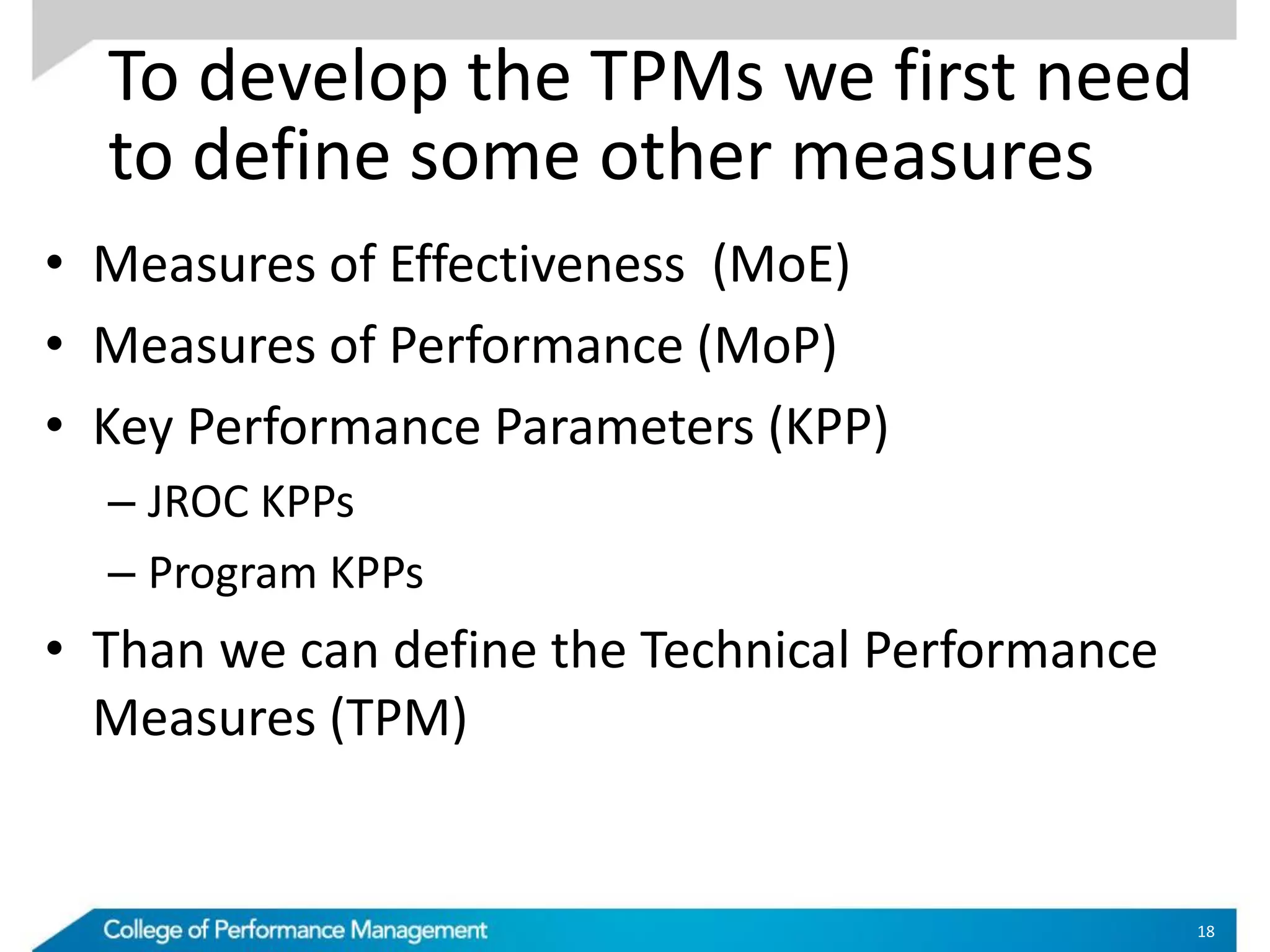 To develop the TPMs we first need to define some other measures

• Measures of Effectiveness (MoE)
• Measures of Performance (MoP)
• Key Performance Parameters (KPP)
– JROC KPPs
– Program KPPs
• Than we can define the Technical Performance Measures (TPM)

College of Performance Management

18